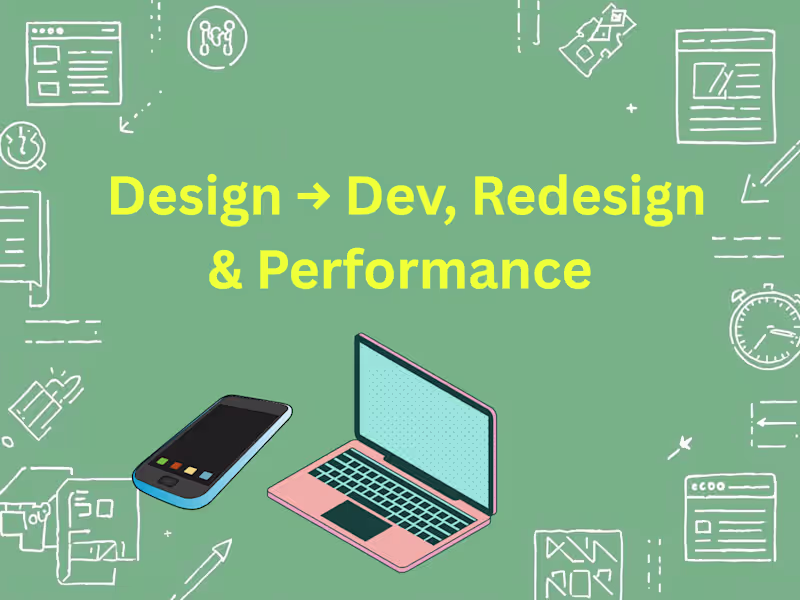 Design → Dev, Redesign & Performance